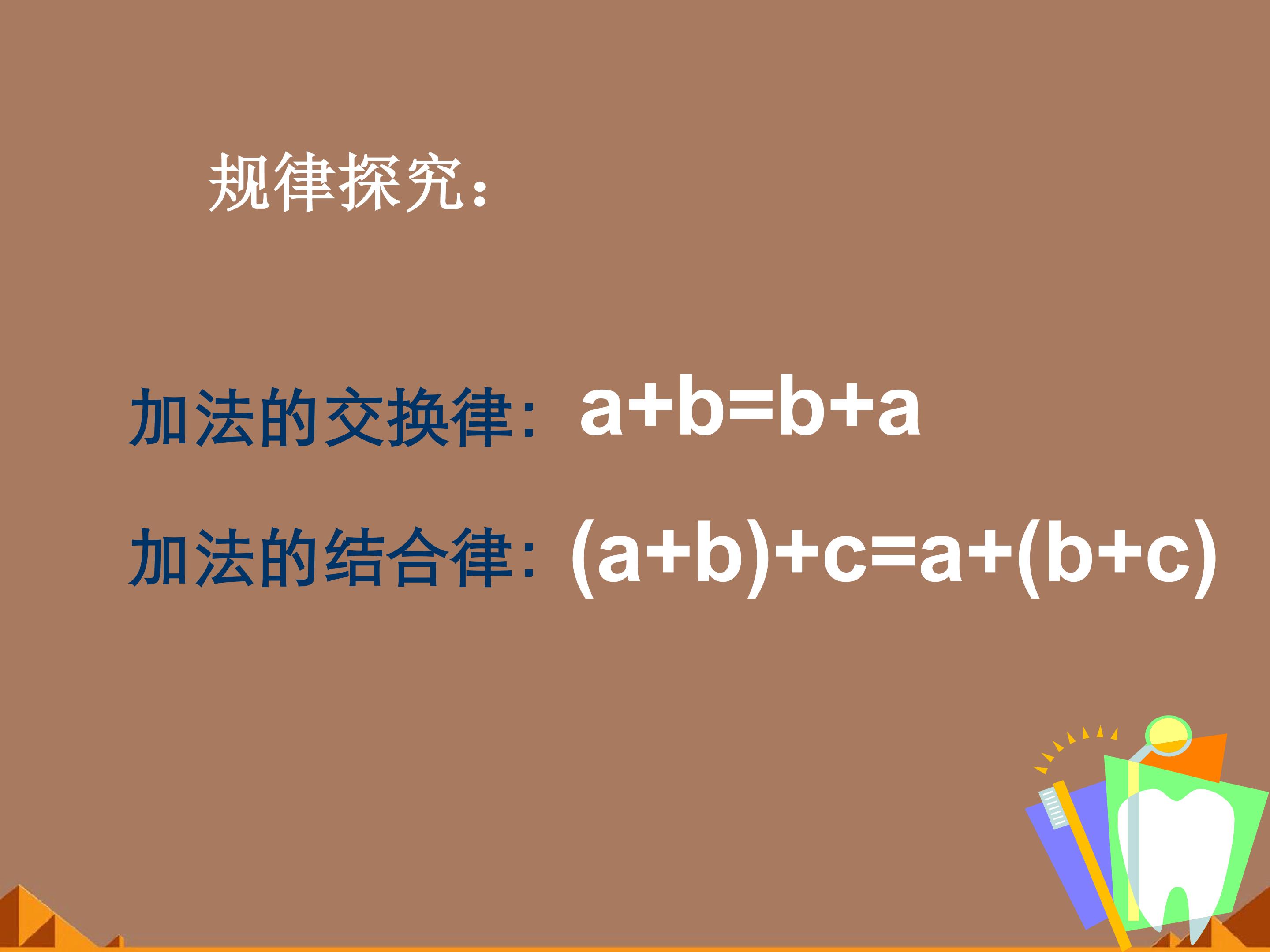 规律探究：

加法的交换律：$a+b=b+a$

加法的结合律：$(a+b)+c=a+(b+c)$